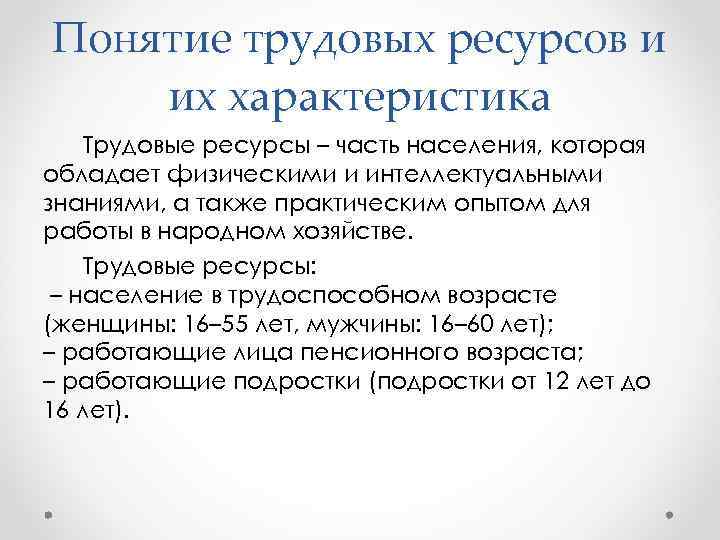 Понятие трудовых ресурсов и их характеристика

Трудовые ресурсы – часть населения, которая обладает физическими и интеллектуальными знаниями, а также практическим опытом для работы в народном хозяйстве.

Трудовые ресурсы:
– население в трудоспособном возрасте (женщины: 16–55 лет, мужчины: 16–60 лет);
– работающие лица пенсионного возраста;
– работающие подростки (подростки от 12 лет до 16 лет).